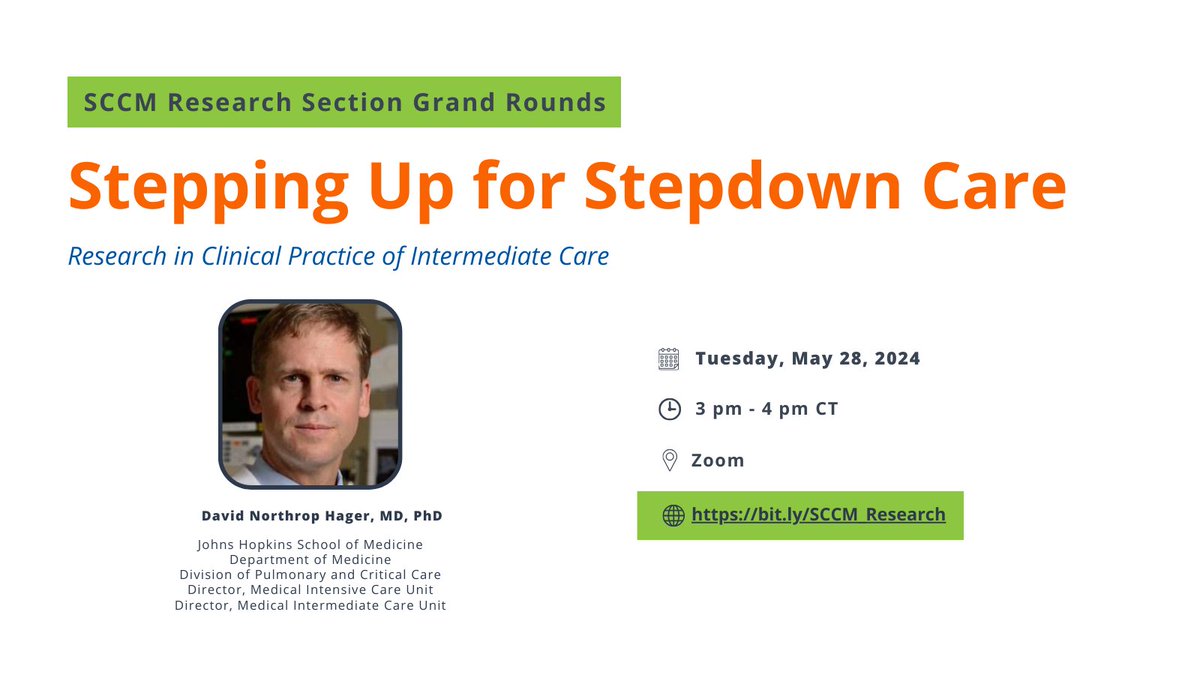 SCCM Research Section Grand Rounds

Stepping Up for Stepdown Care

Research in Clinical Practice of Intermediate Care

David Northrop Hager, MD, PhD

Johns Hopkins School of Medicine
Department of Medicine
Division of Pulmonary and Critical Care
Director, Medical Intensive Care Unit
Director, Medical Intermediate Care Unit

Tuesday, May 28, 2024

3 pm - 4 pm CT

Zoom

https://bit.ly/SCCM_Research